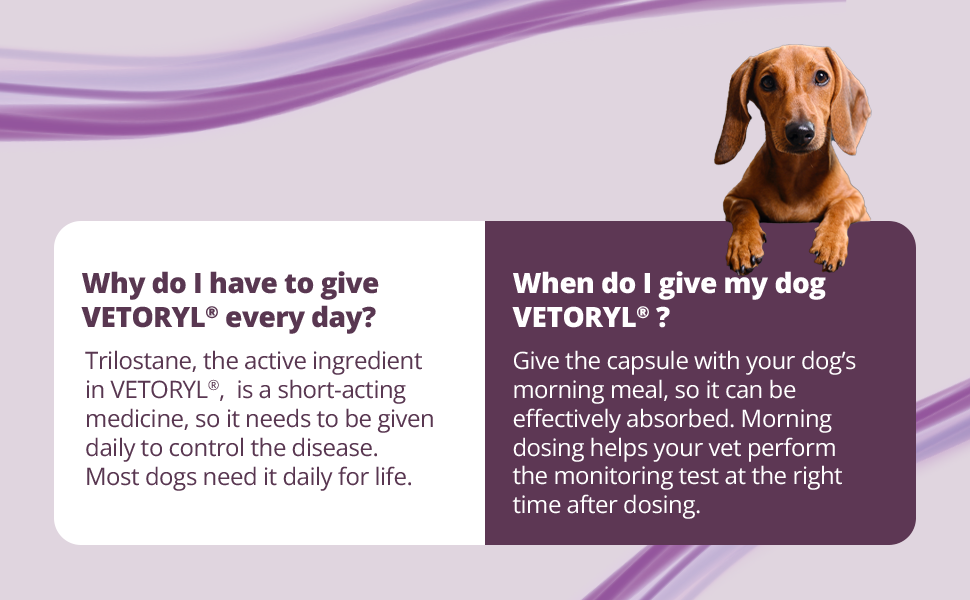 Why do I have to give VETORYL® every day?

Trilostane, the active ingredient in VETORYL®, is a short-acting medicine, so it needs to be given daily to control the disease. Most dogs need it daily for life.

When do I give my dog VETORYL® ?

Give the capsule with your dog's morning meal, so it can be effectively absorbed. Morning dosing helps your vet perform the monitoring test at the right time after dosing.